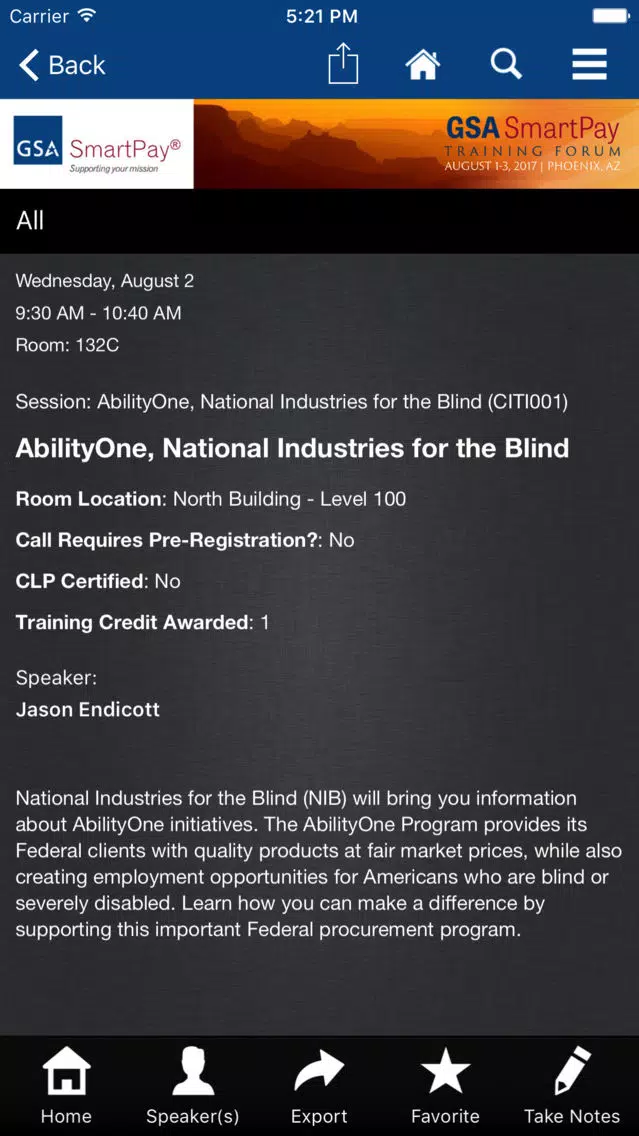 Carrier 5:21 PM

Back

GSA SmartPay®
Supporting your mission

GSA SmartPay
TRAINING FORUM
AUGUST 1-3, 2017 | PHOENIX, AZ

All

Wednesday, August 2
9:30 AM - 10:40 AM
Room: 132C

Session: AbilityOne, National Industries for the Blind (CITI001)

AbilityOne, National Industries for the Blind

Room Location: North Building - Level 100

Call Requires Pre-Registration?: No

CLP Certified: No

Training Credit Awarded: 1

Speaker:
Jason Endicott

National Industries for the Blind (NIB) will bring you information about AbilityOne initiatives. The AbilityOne Program provides its Federal clients with quality products at fair market prices, while also creating employment opportunities for Americans who are blind or severely disabled. Learn how you can make a difference by supporting this important Federal procurement program.

Home Speaker(s) Export Favorite Take Notes